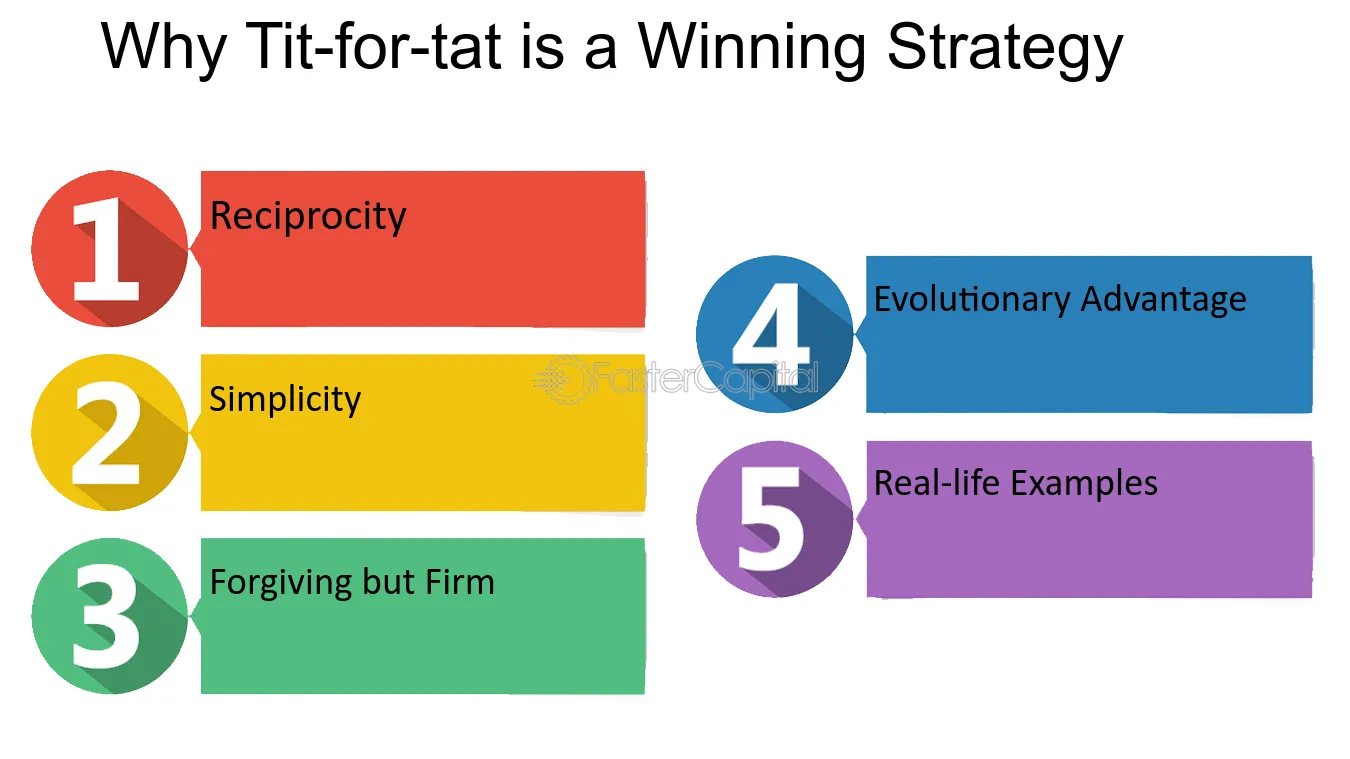 Why Tit-for-tat is a Winning Strategy

1
Reciprocity

2
Simplicity

3
Forgiving but Firm

4
Evolutionary Advantage

5
Real-life Examples

FasterCapital